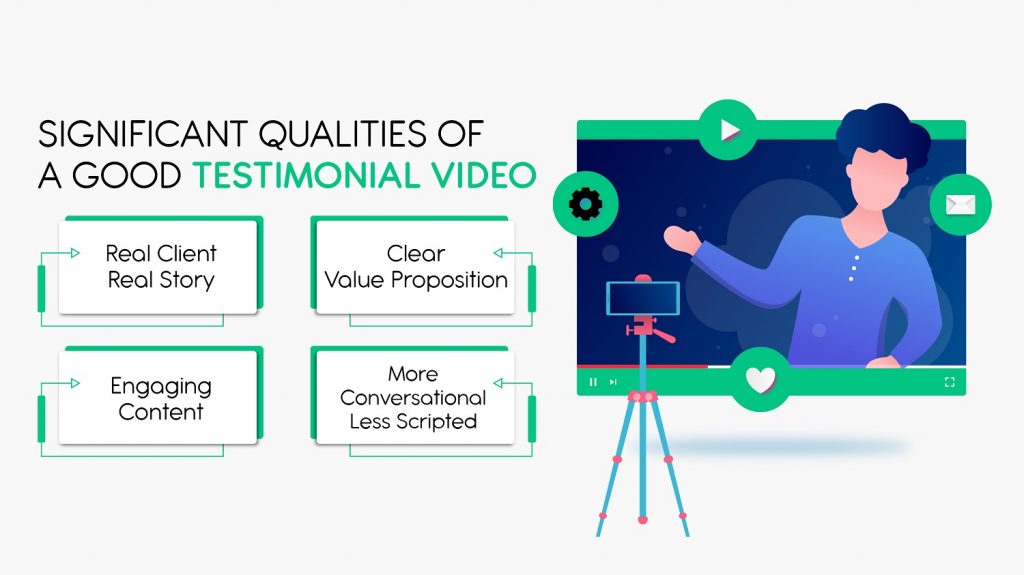 SIGNIFICANT QUALITIES OF A GOOD TESTIMONIAL VIDEO

Real Client Real Story

Clear Value Proposition

Engaging Content

More Conversational Less Scripted